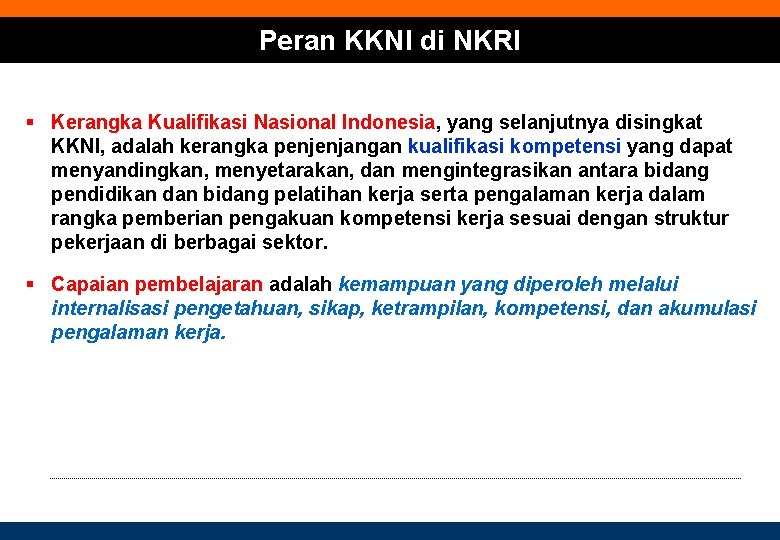 Peran KKNI di NKRI

▪ Kerangka Kualifikasi Nasional Indonesia, yang selanjutnya disingkat KKNI, adalah kerangka penjenjangan kualifikasi kompetensi yang dapat menyandingkan, menyetarakan, dan mengintegrasikan antara bidang pendidikan dan bidang pelatihan kerja serta pengalaman kerja dalam rangka pemberian pengakuan kompetensi kerja sesuai dengan struktur pekerjaan di berbagai sektor.

▪ Capaian pembelajaran adalah kemampuan yang diperoleh melalui internalisasi pengetahuan, sikap, ketrampilan, kompetensi, dan akumulasi pengalaman kerja.